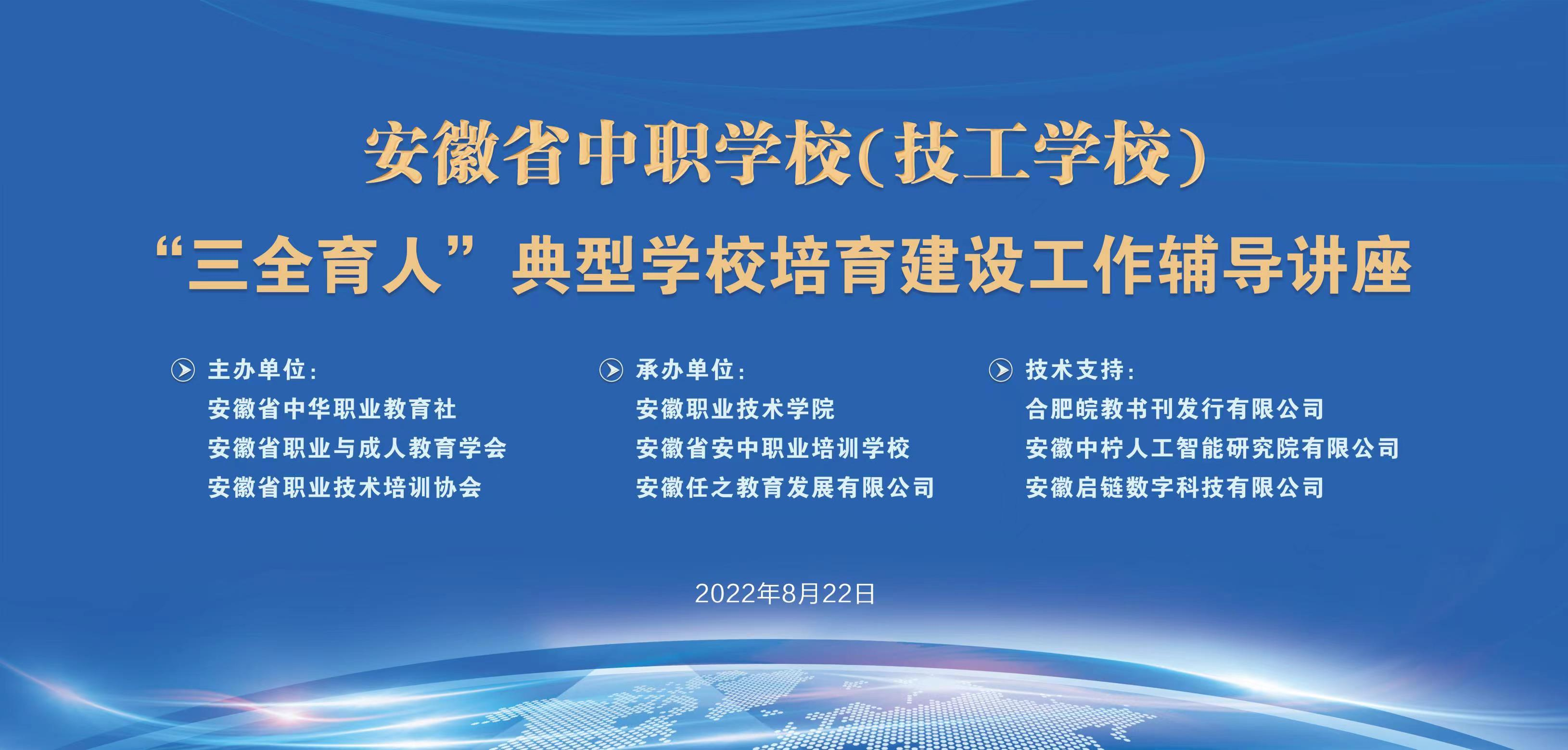 安徽省中职学校(技工学校)

“三全育人”典型学校培育建设工作辅导讲座

主办单位：
安徽省中华职业教育社
安徽省职业与成人教育学会
安徽省职业技术培训协会

承办单位：
安徽职业技术学院
安徽省安中职业培训学校
安徽任之教育发展有限公司

技术支持：
合肥皖教书刊发行有限公司
安徽中柠人工智能研究院有限公司
安徽启链数字科技有限公司

2022年8月22日